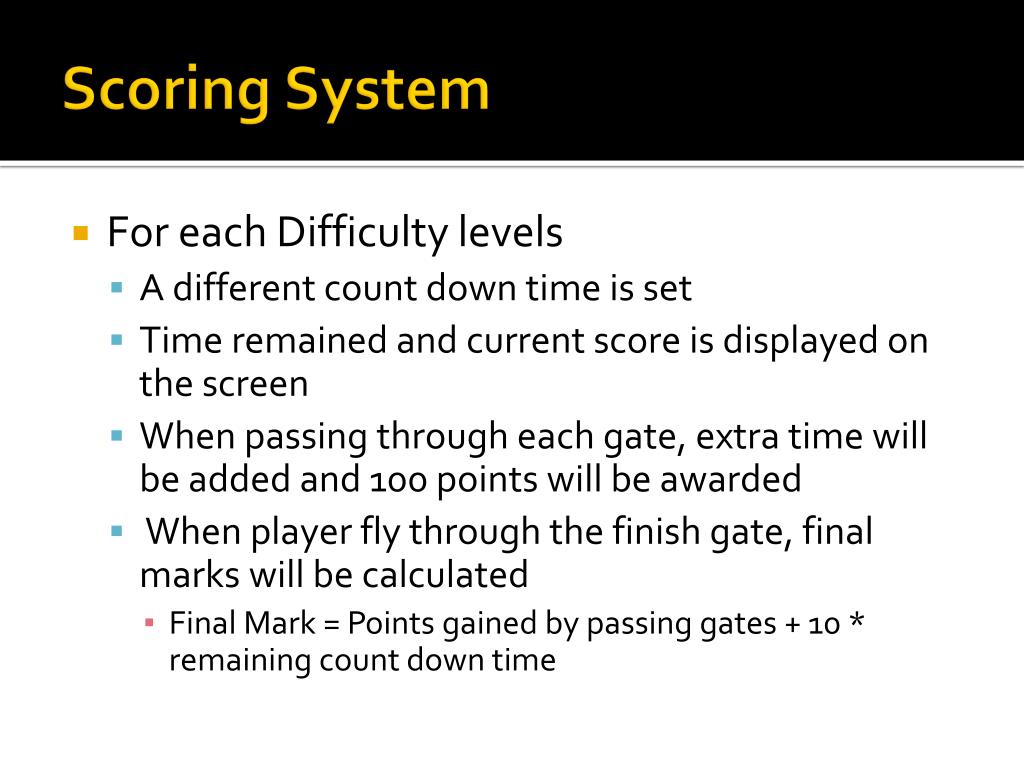 Scoring System

For each Difficulty levels

A different count down time is set

Time remained and current score is displayed on the screen

When passing through each gate, extra time will be added and 100 points will be awarded

When player fly through the finish gate, final marks will be calculated

Final Mark = Points gained by passing gates + 10 * remaining count down time